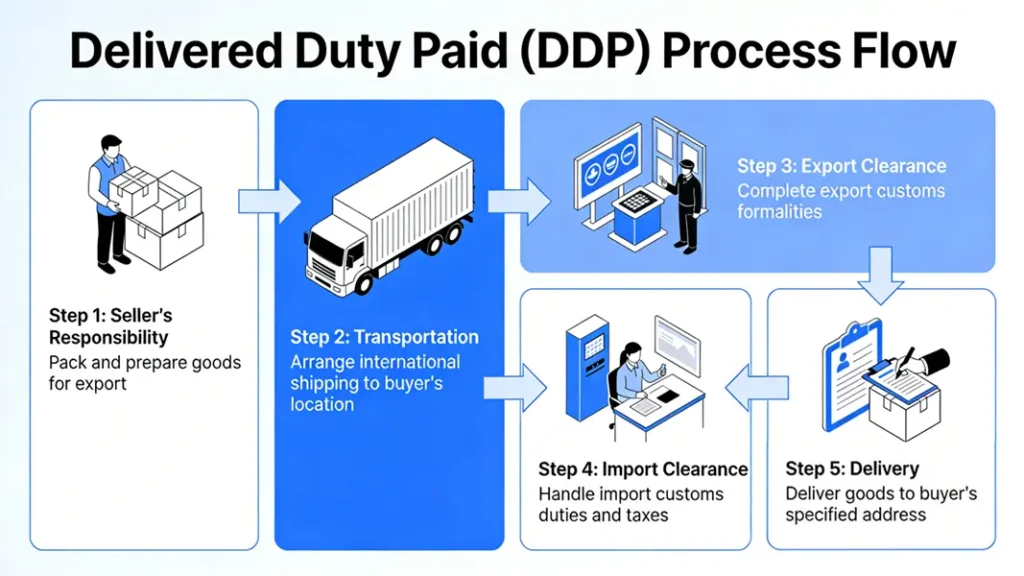 Delivered Duty Paid (DDP) Process Flow

Step 1: Seller's Responsibility
Pack and prepare goods for export

Step 2: Transportation
Arrange international shipping to buyer's location

Step 3: Export Clearance
Complete export customs formalities

Step 4: Import Clearance
Handle import customs duties and taxes

Step 5: Delivery
Deliver goods to buyer's specified address